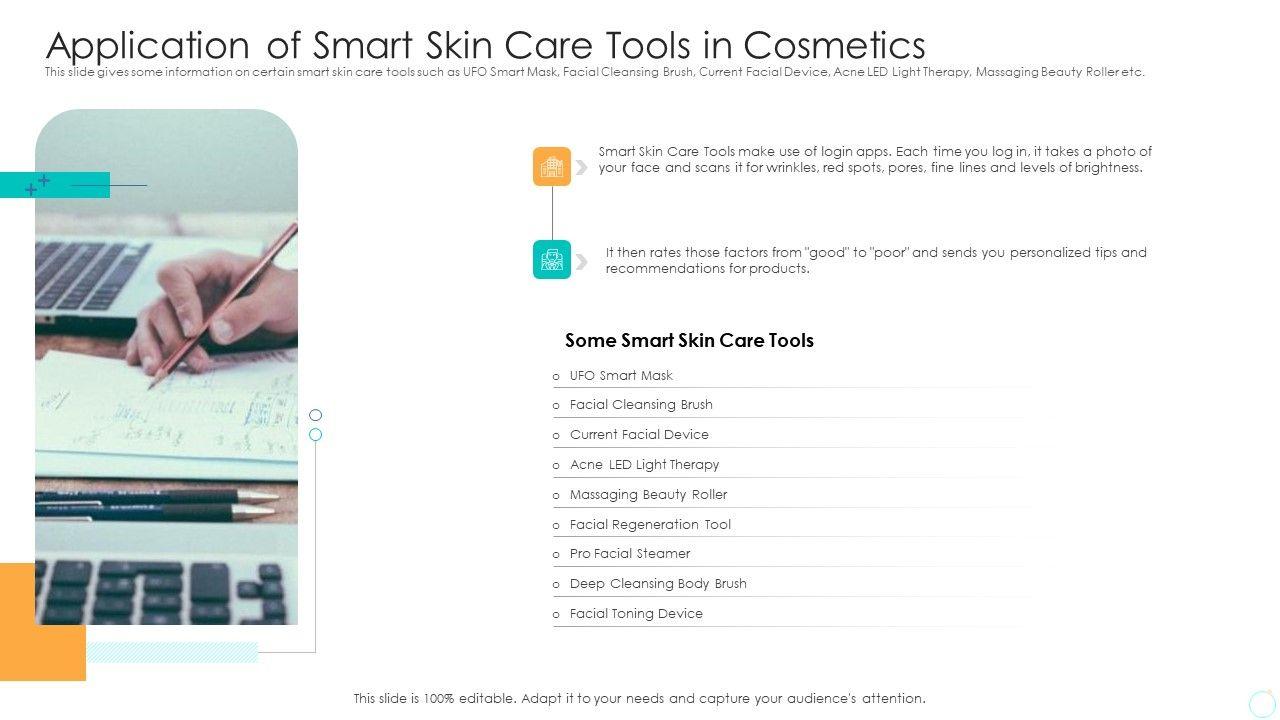 Application of Smart Skin Care Tools in Cosmetics

This slide gives some information on certain smart skin care tools such as UFO Smart Mask, Facial Cleansing Brush, Current Facial Device, Acne LED Light Therapy, Massaging Beauty Roller etc.

Smart Skin Care Tools make use of login apps. Each time you log in, it takes a photo of your face and scans it for wrinkles, red spots, pores, fine lines and levels of brightness.

It then rates those factors from "good" to "poor" and sends you personalized tips and recommendations for products.

Some Smart Skin Care Tools

o UFO Smart Mask
o Facial Cleansing Brush
o Current Facial Device
o Acne LED Light Therapy
o Massaging Beauty Roller
o Facial Regeneration Tool
o Pro Facial Steamer
o Deep Cleansing Body Brush
o Facial Toning Device

This slide is 100% editable. Adapt it to your needs and capture your audience's attention.